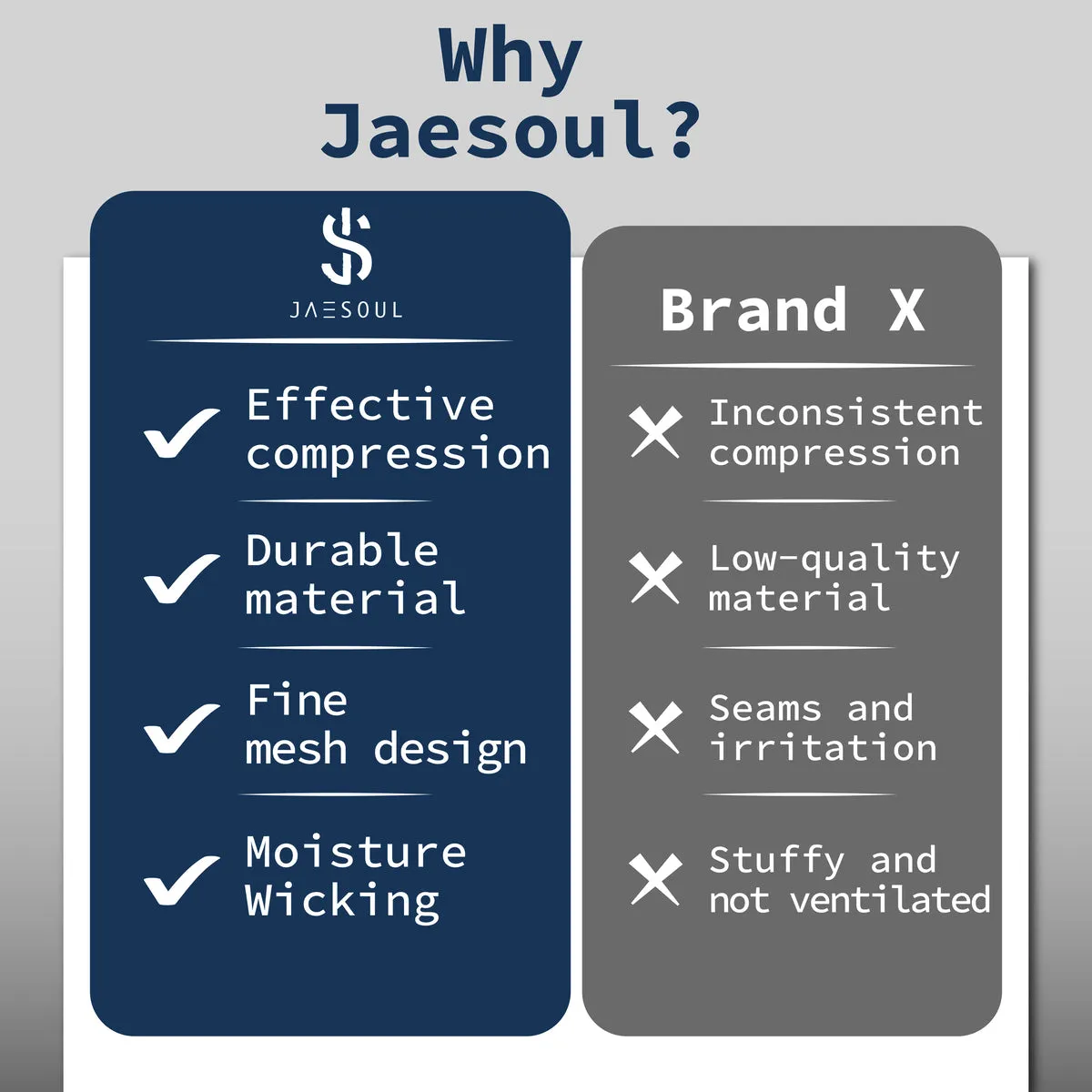 Why Jaesoul?

JAESOUL

Effective compression

Durable material

Fine mesh design

Moisture Wicking

Brand X

Inconsistent compression

Low-quality material

Seams and irritation

Stuffy and not ventilated